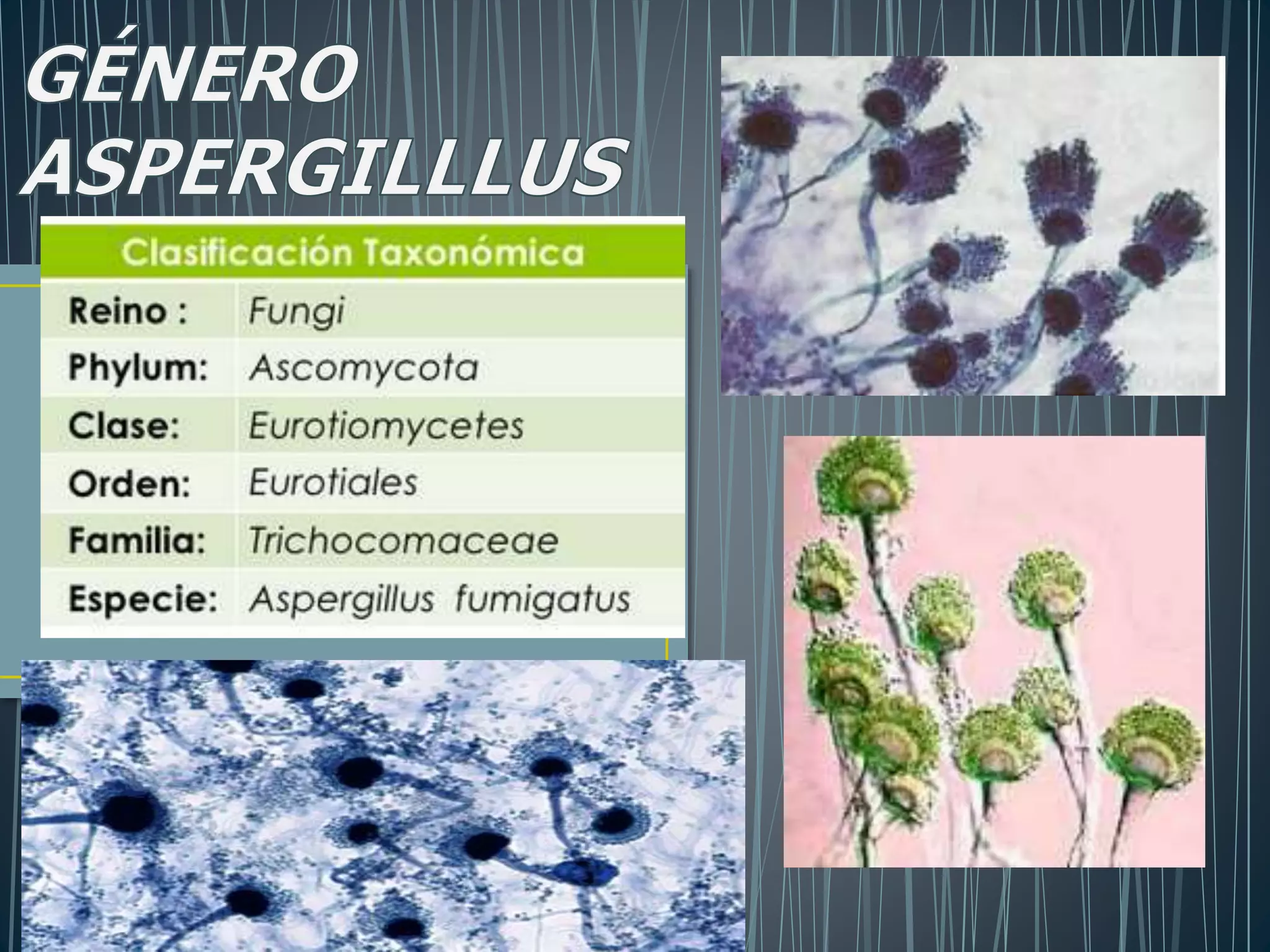 GÉNERO ASPERGILLLUS

| Clasificación Taxonómica | |
|---|---|
| Reino : | Fungi |
| Phylum: | Ascomycota |
| Clase: | Eurotiomycetes |
| Orden: | Eurotiales |
| Familia: | Trichocomaceae |
| Especie: | Aspergillus fumigatus |